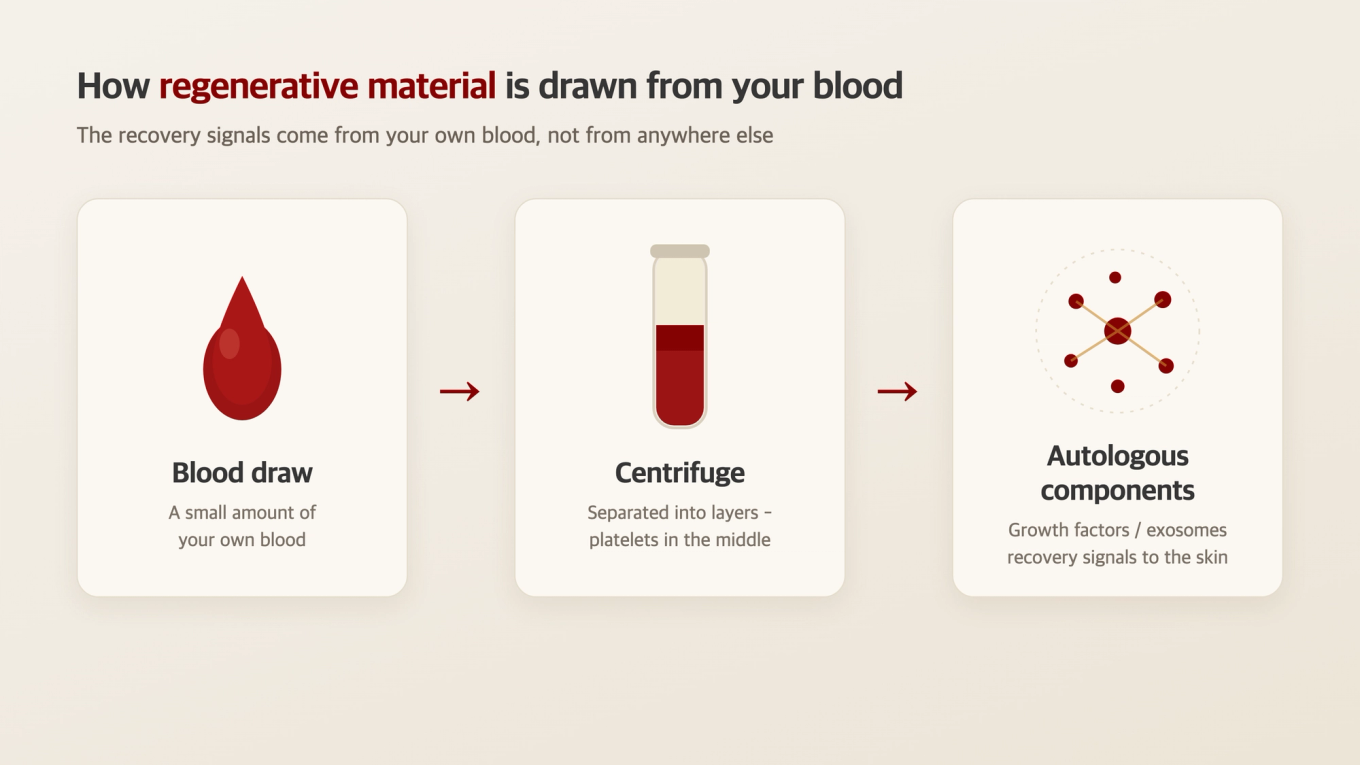 How regenerative material is drawn from your blood

The recovery signals come from your own blood, not from anywhere else

Blood draw

A small amount of your own blood

→

Centrifuge

Separated into layers – platelets in the middle

→

Autologous components

Growth factors / exosomes recovery signals to the skin